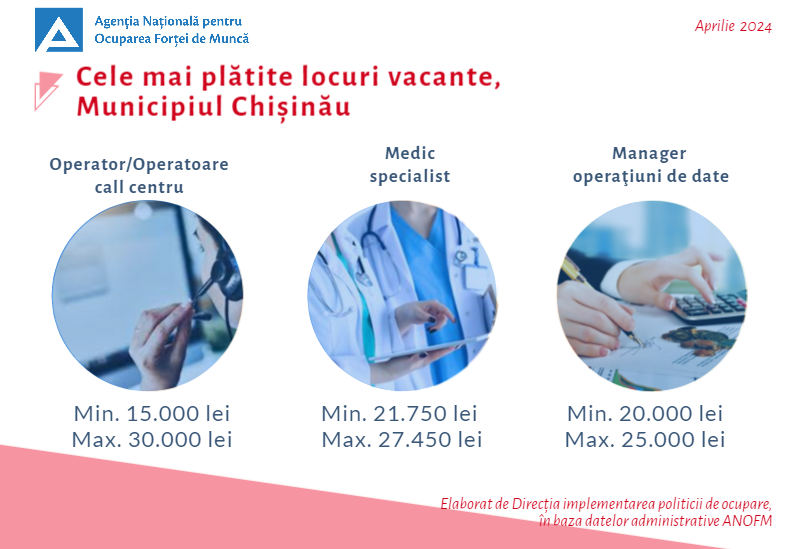 Agenția Națională pentru Ocuparea Forței de Muncă

Aprilie 2024

Cele mai plătite locuri vacante, Municipiul Chișinău

Operator/Operatoare call centru

Min. 15.000 lei
Max. 30.000 lei

Medic specialist

Min. 21.750 lei
Max. 27.450 lei

Manager operaţiuni de date

Min. 20.000 lei
Max. 25.000 lei

Elaborat de Direcția implementarea politicii de ocupare, în baza datelor administrative ANOFM